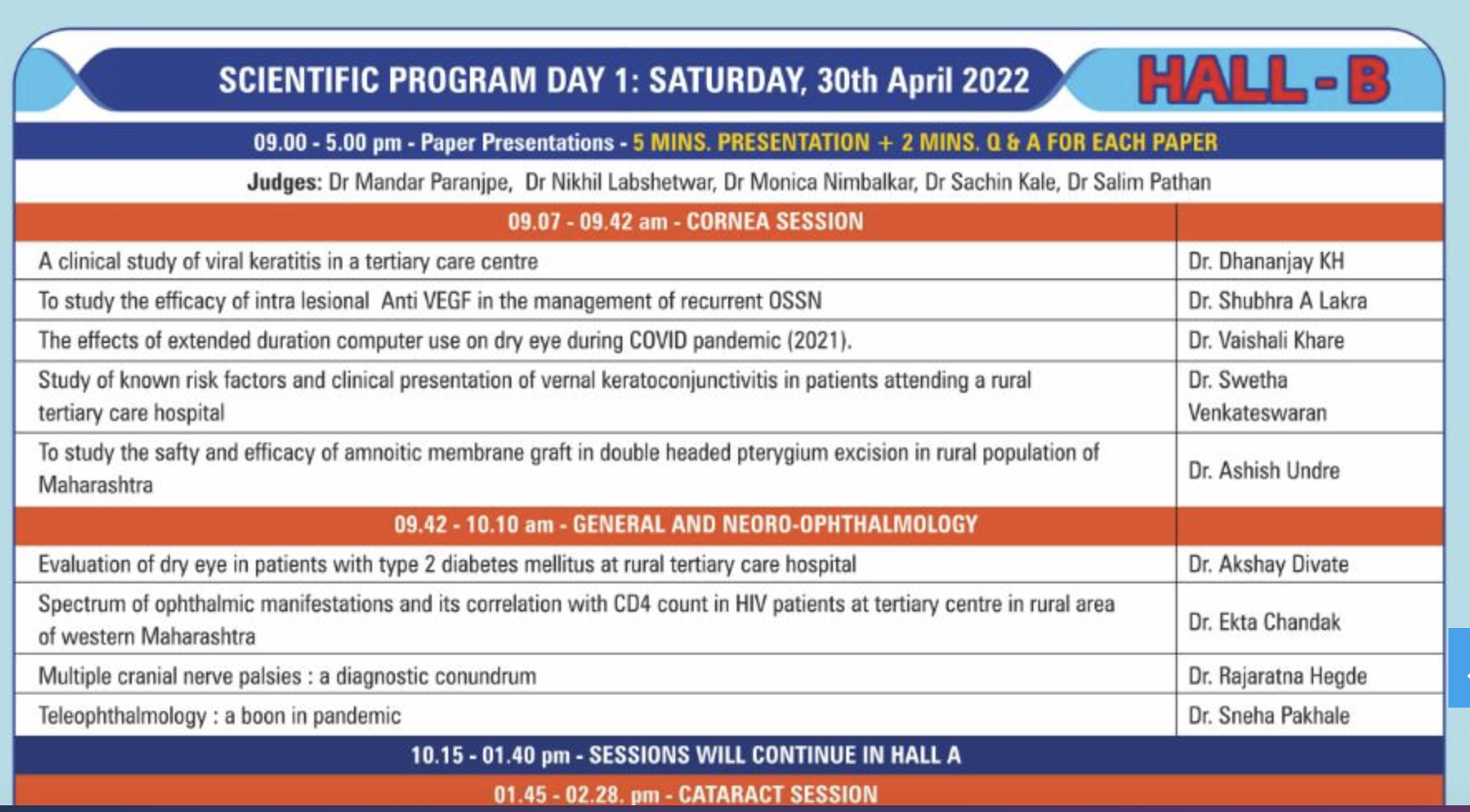 SCIENTIFIC PROGRAM DAY 1: SATURDAY, 30th April 2022

HALL - B

09.00 - 5.00 pm - Paper Presentations - 5 MINS. PRESENTATION + 2 MINS. Q & A FOR EACH PAPER

Judges: Dr Mandar Paranjpe, Dr Nikhil Labshetwar, Dr Monica Nimbalkar, Dr Sachin Kale, Dr Salim Pathan

| 09.07 - 09.42 am - CORNEA SESSION | |
|---|---|
| A clinical study of viral keratitis in a tertiary care centre | Dr. Dhananjay KH |
| To study the efficacy of intra lesional Anti VEGF in the management of recurrent OSSN | Dr. Shubhra A Lakra |
| The effects of extended duration computer use on dry eye during COVID pandemic (2021). | Dr. Vaishali Khare |
| Study of known risk factors and clinical presentation of vernal keratoconjunctivitis in patients attending a rural tertiary care hospital | Dr. Swetha Venkateswaran |
| To study the safty and efficacy of amnoitic membrane graft in double headed pterygium excision in rural population of Maharashtra | Dr. Ashish Undre |
| 09.42 - 10.10 am - GENERAL AND NEORO-OPHTHALMOLOGY | |
| Evaluation of dry eye in patients with type 2 diabetes mellitus at rural tertiary care hospital | Dr. Akshay Divate |
| Spectrum of ophthalmic manifestations and its correlation with CD4 count in HIV patients at tertiary centre in rural area of western Maharashtra | Dr. Ekta Chandak |
| Multiple cranial nerve palsies : a diagnostic conundrum | Dr. Rajaratna Hegde |
| Teleophthalmology : a boon in pandemic | Dr. Sneha Pakhale |

10.15 - 01.40 pm - SESSIONS WILL CONTINUE IN HALL A

01.45 - 02.28. pm - CATARACT SESSION